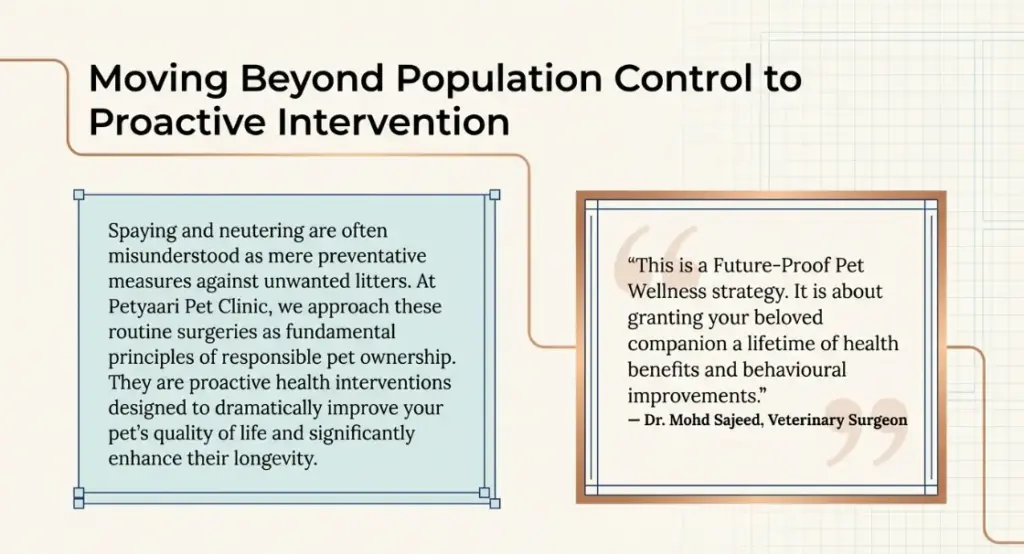 Moving Beyond Population Control to Proactive Intervention

Spaying and neutering are often misunderstood as mere preventative measures against unwanted litters. At Petyaari Pet Clinic, we approach these routine surgeries as fundamental principles of responsible pet ownership. They are proactive health interventions designed to dramatically improve your pet's quality of life and significantly enhance their longevity.

"This is a Future-Proof Pet Wellness strategy. It is about granting your beloved companion a lifetime of health benefits and behavioural improvements."
— Dr. Mohd Sajeed, Veterinary Surgeon